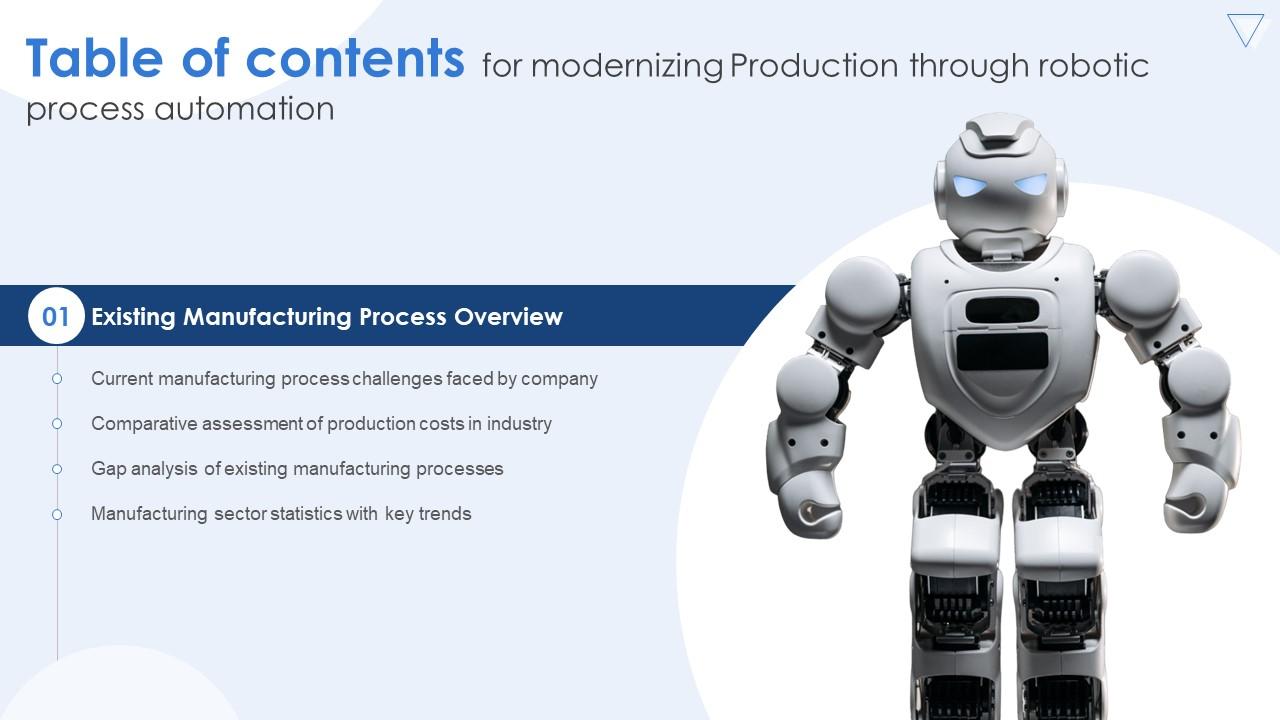 Table of contents for modernizing Production through robotic process automation

01 Existing Manufacturing Process Overview

Current manufacturing process challenges faced by company

Comparative assessment of production costs in industry

Gap analysis of existing manufacturing processes

Manufacturing sector statistics with key trends